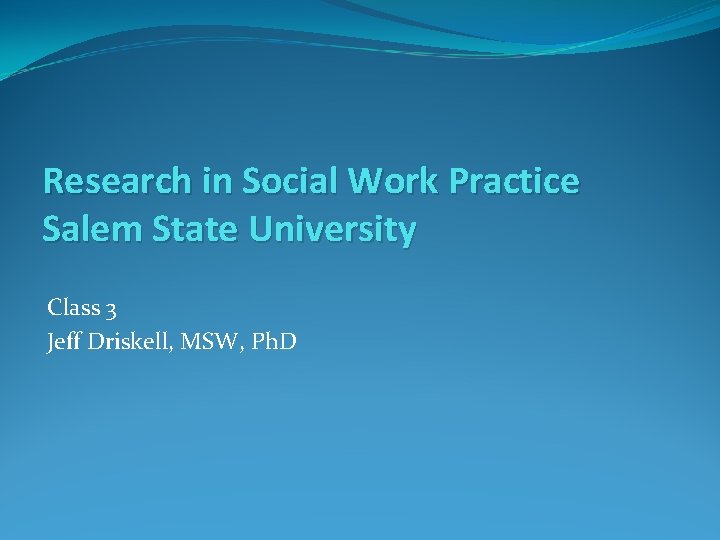 Research in Social Work Practice
Salem State University

Class 3
Jeff Driskell, MSW, PhD